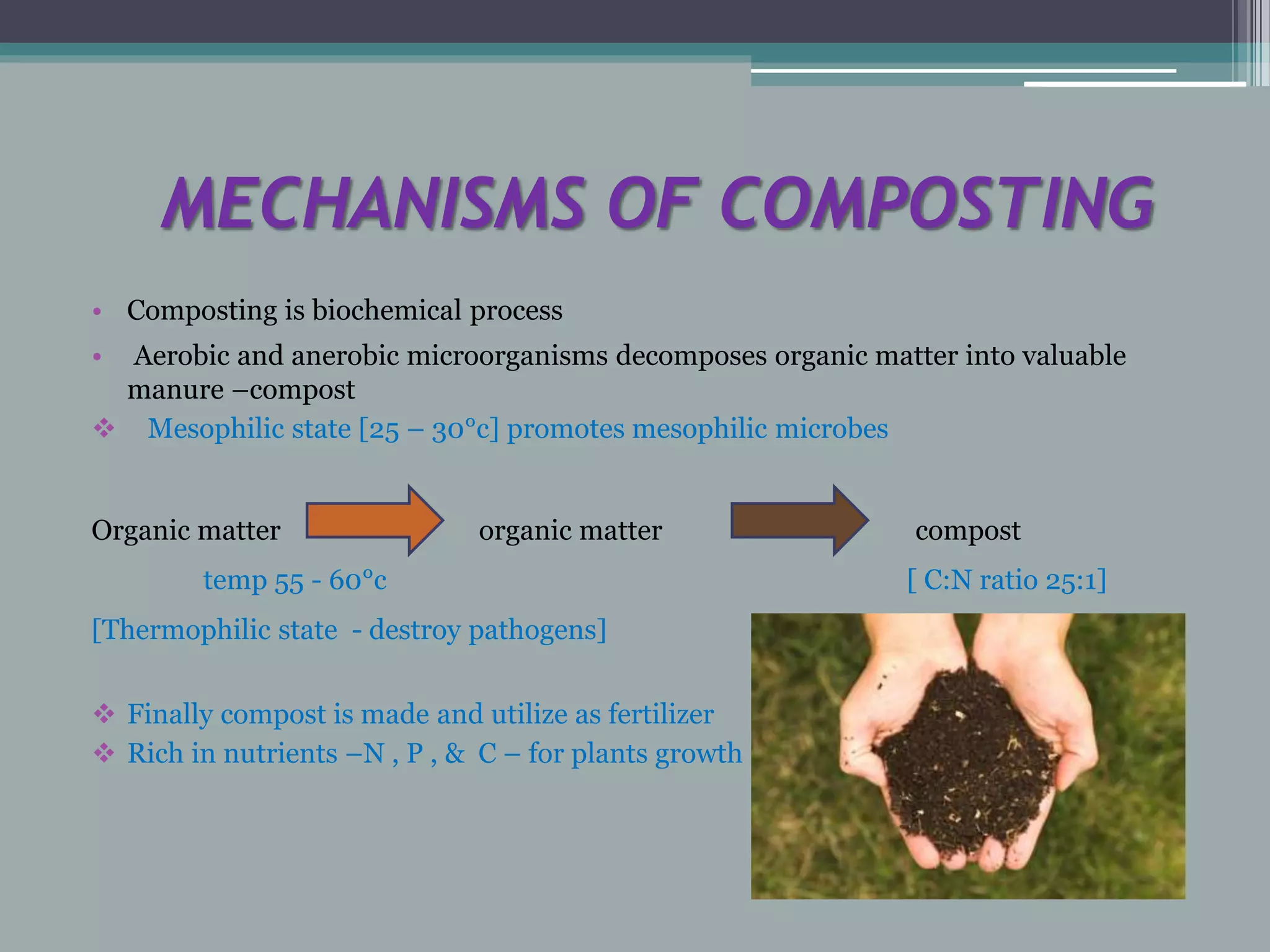 MECHANISMS OF COMPOSTING

• Composting is biochemical process
• Aerobic and anerobic microorganisms decomposes organic matter into valuable manure –compost
❖ Mesophilic state [25 – 30°c] promotes mesophilic microbes

Organic matter organic matter compost

temp 55 - 60°c [ C:N ratio 25:1]

[Thermophilic state - destroy pathogens]

❖ Finally compost is made and utilize as fertilizer
❖ Rich in nutrients –N , P , & C – for plants growth